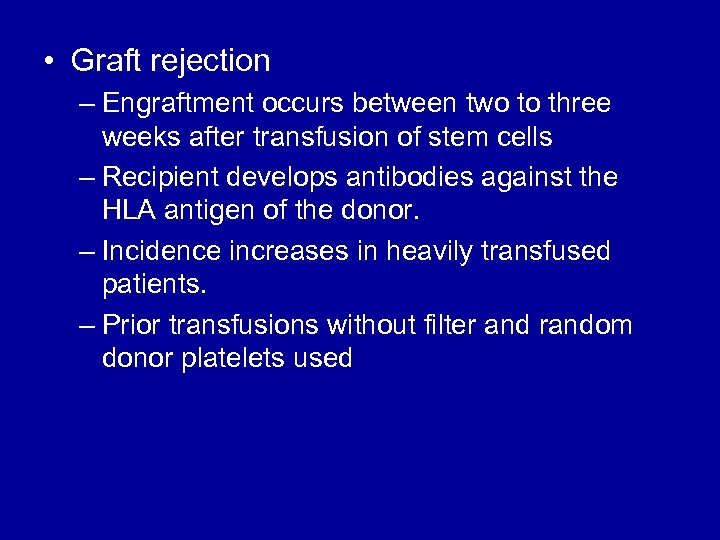 • Graft rejection

– Engraftment occurs between two to three weeks after transfusion of stem cells

– Recipient develops antibodies against the HLA antigen of the donor.

– Incidence increases in heavily transfused patients.

– Prior transfusions without filter and random donor platelets used